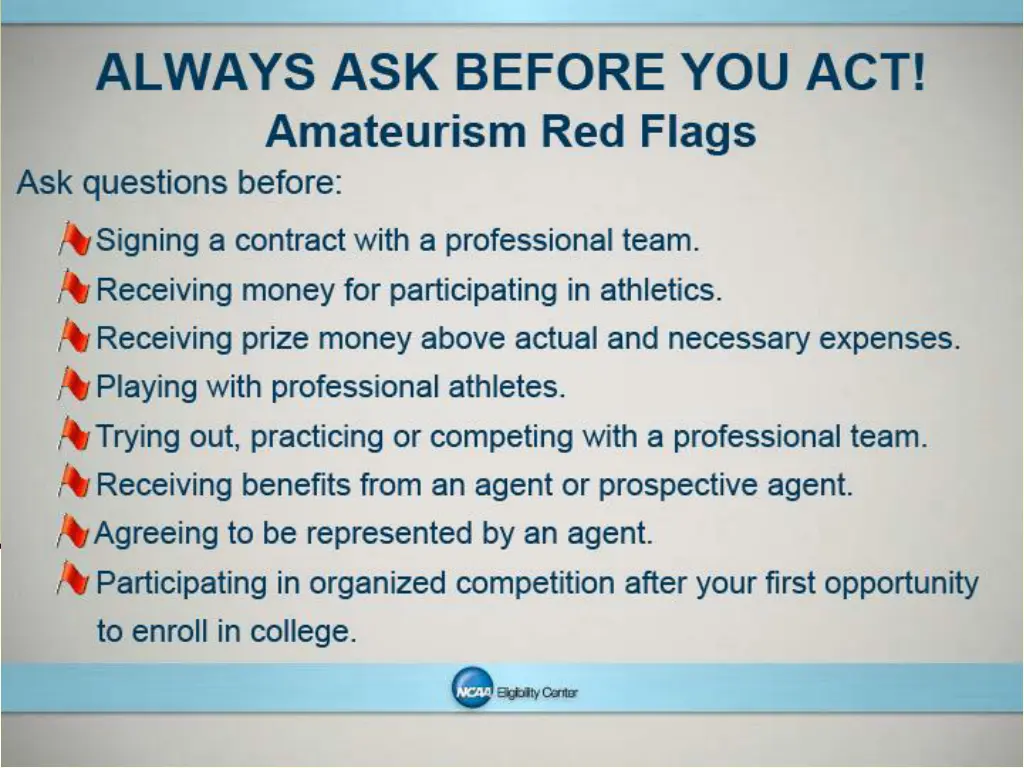 ALWAYS ASK BEFORE YOU ACT!
Amateurism Red Flags

Ask questions before:

Signing a contract with a professional team.
Receiving money for participating in athletics.
Receiving prize money above actual and necessary expenses.
Playing with professional athletes.
Trying out, practicing or competing with a professional team.
Receiving benefits from an agent or prospective agent.
Agreeing to be represented by an agent.
Participating in organized competition after your first opportunity to enroll in college.

NCAA Eligibility Center